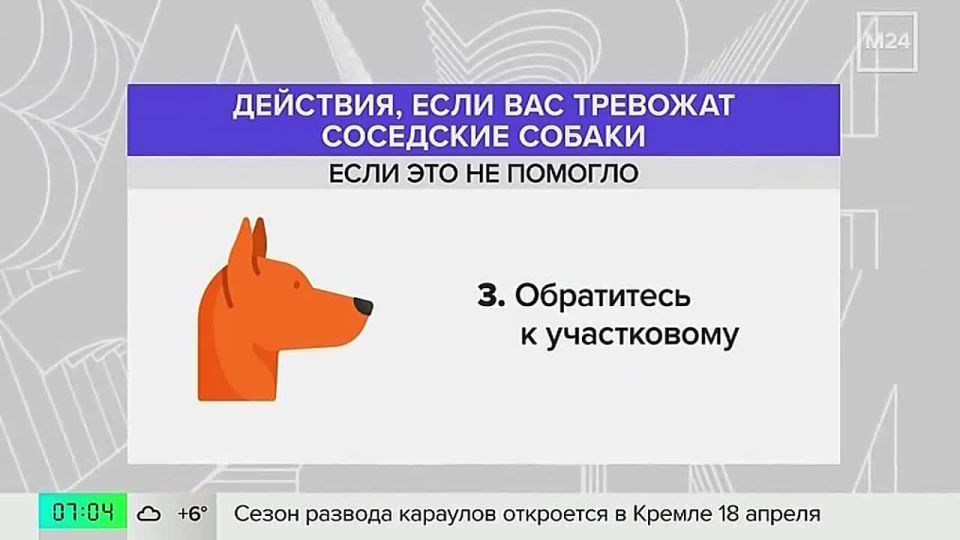 M24

ДЕЙСТВИЯ, ЕСЛИ ВАС ТРЕВОЖАТ СОСЕДСКИЕ СОБАКИ

ЕСЛИ ЭТО НЕ ПОМОГЛО

3. Обратитесь к участковому

07:04 +6° Сезон развода караулов откроется в Кремле 18 апреля